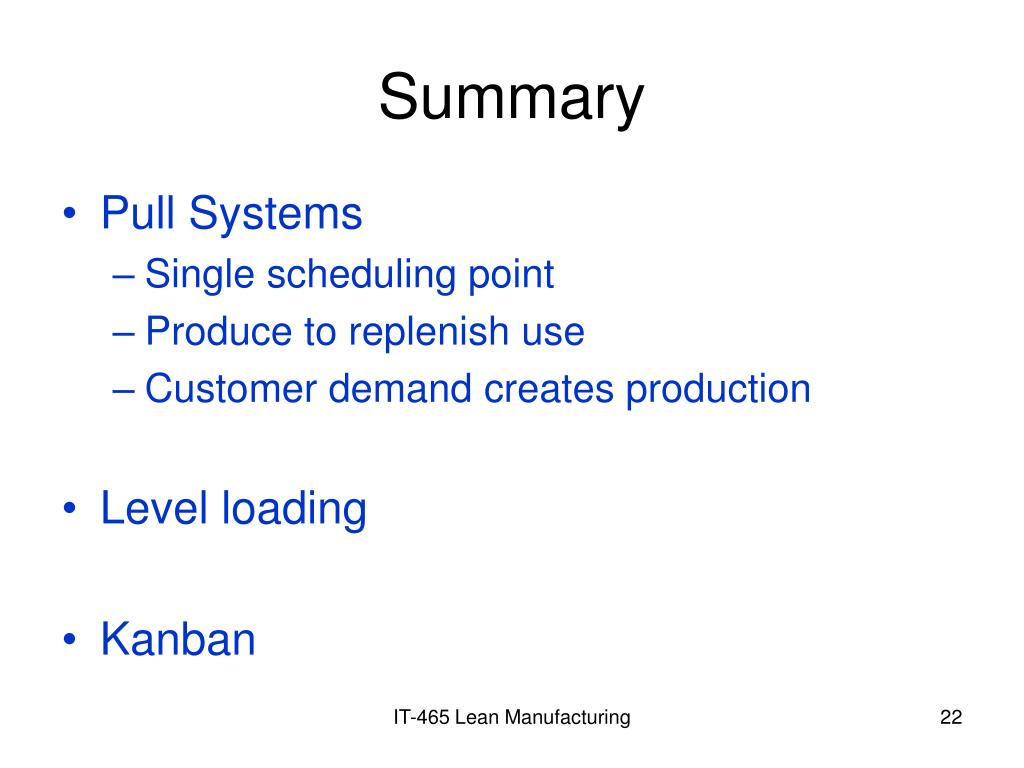 Summary

• Pull Systems
– Single scheduling point
– Produce to replenish use
– Customer demand creates production

• Level loading

• Kanban

IT-465 Lean Manufacturing

22